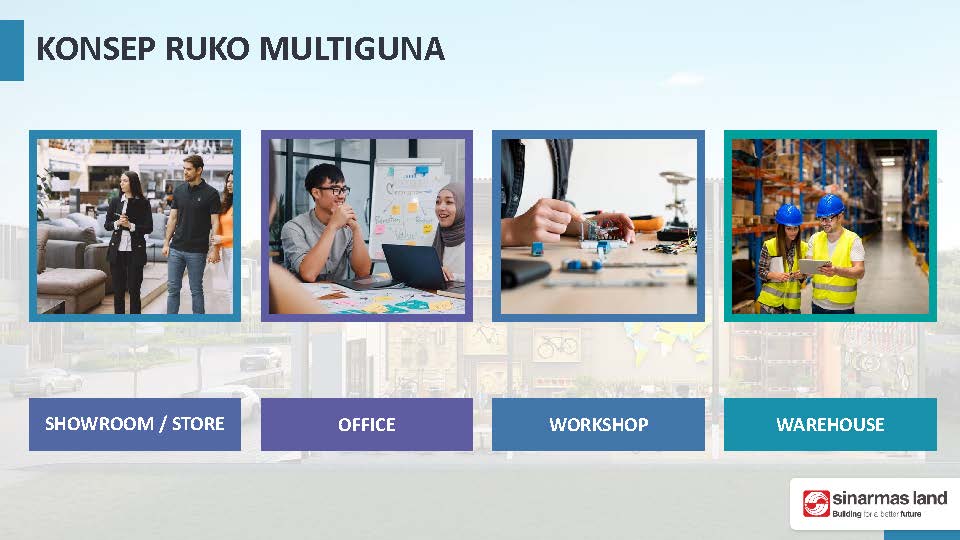 KONSEP RUKO MULTIGUNA

SHOWROOM / STORE

OFFICE

WORKSHOP

WAREHOUSE

sinarmas land
Building for a better future